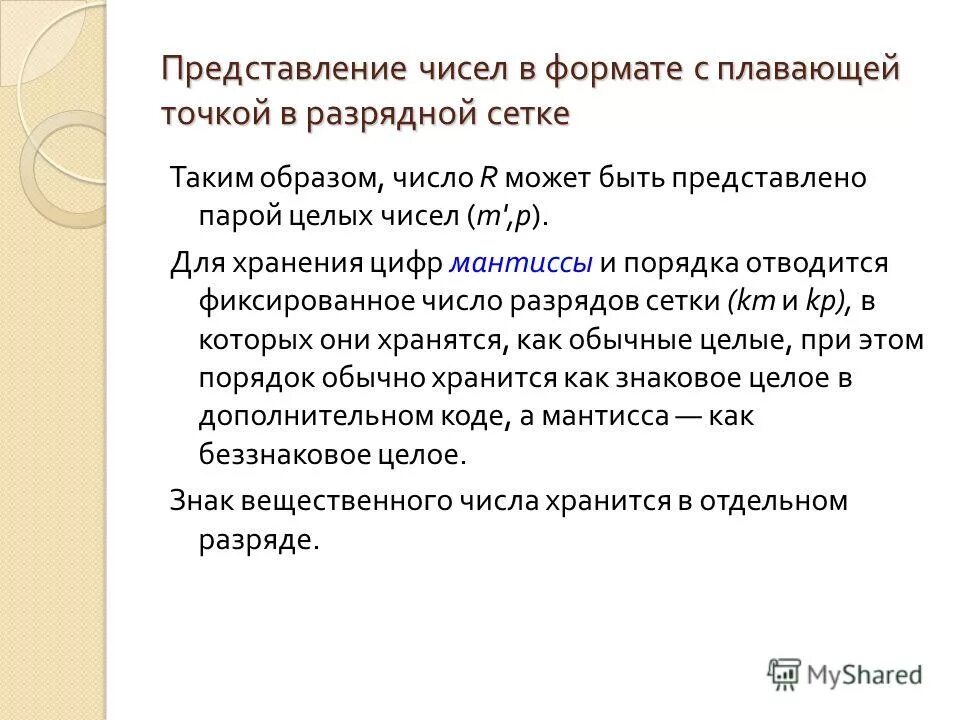 Представление чисел в формате с плавающей точкой в разрядной сетке

Таким образом, число R может быть представлено парой целых чисел (m',p).

Для хранения цифр мантиссы и порядка отводится фиксированное число разрядов сетки (km и kp), в которых они хранятся, как обычные целые, при этом порядок обычно хранится как знаковое целое в дополнительном коде, а мантисса — как беззнаковое целое.

Знак вещественного числа хранится в отдельном разряде.

MyShared